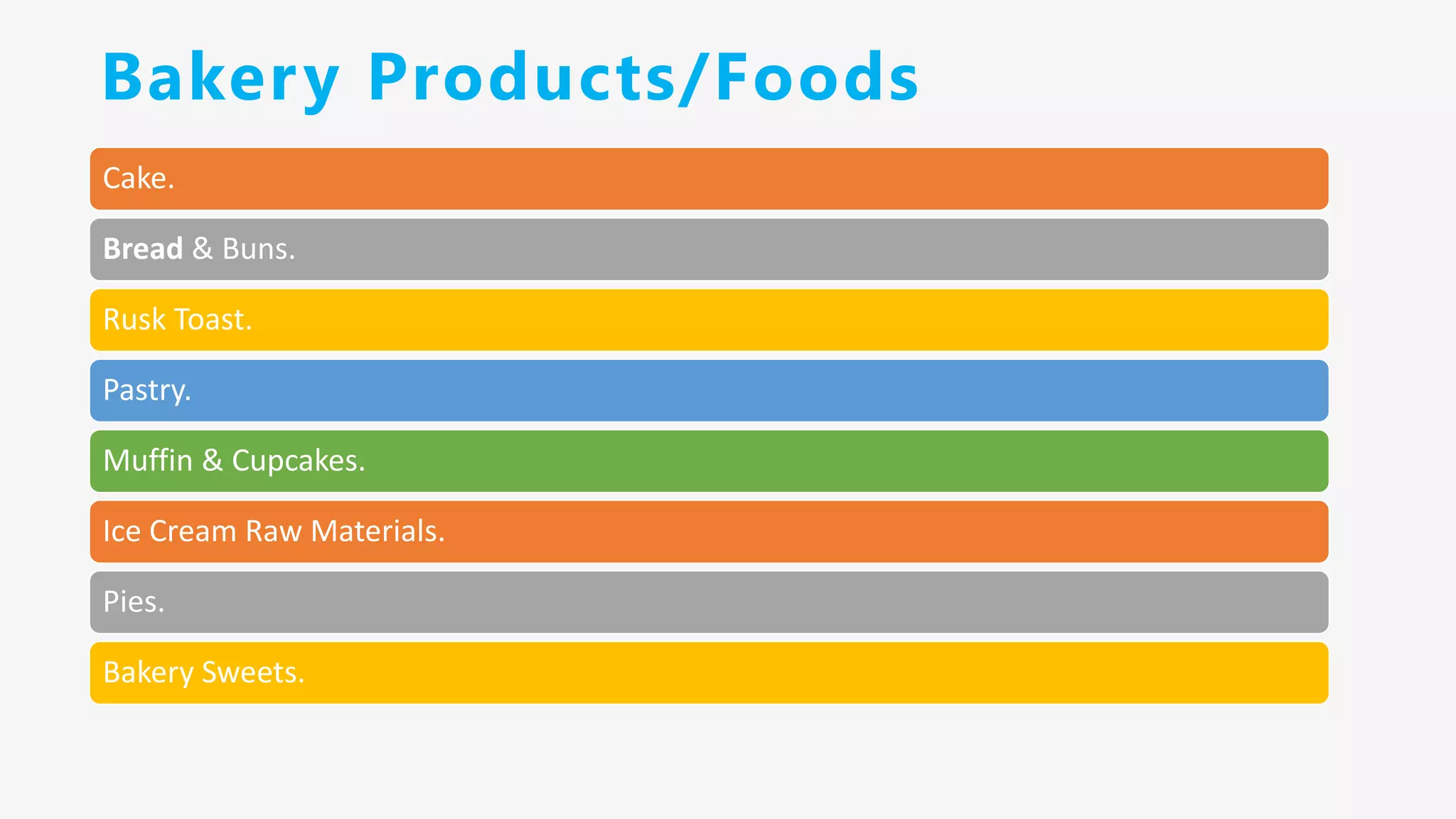 Bakery Products/Foods

Cake.

Bread & Buns.

Rusk Toast.

Pastry.

Muffin & Cupcakes.

Ice Cream Raw Materials.

Pies.

Bakery Sweets.